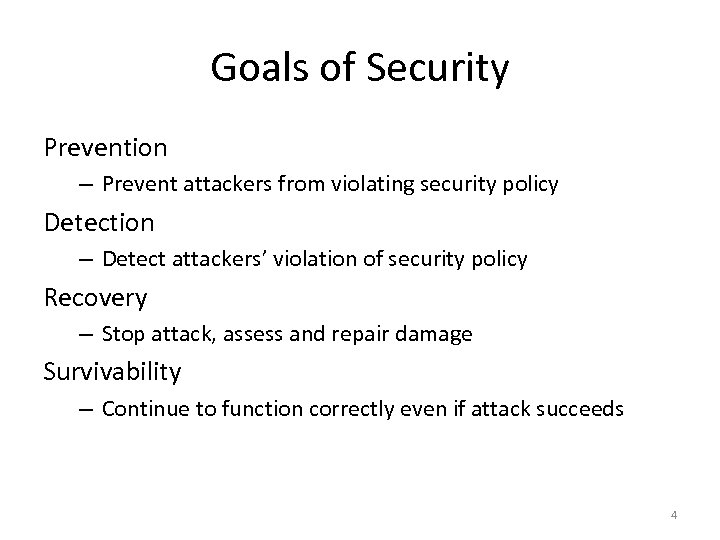 Goals of Security

Prevention

– Prevent attackers from violating security policy

Detection

– Detect attackers' violation of security policy

Recovery

– Stop attack, assess and repair damage

Survivability

– Continue to function correctly even if attack succeeds

4